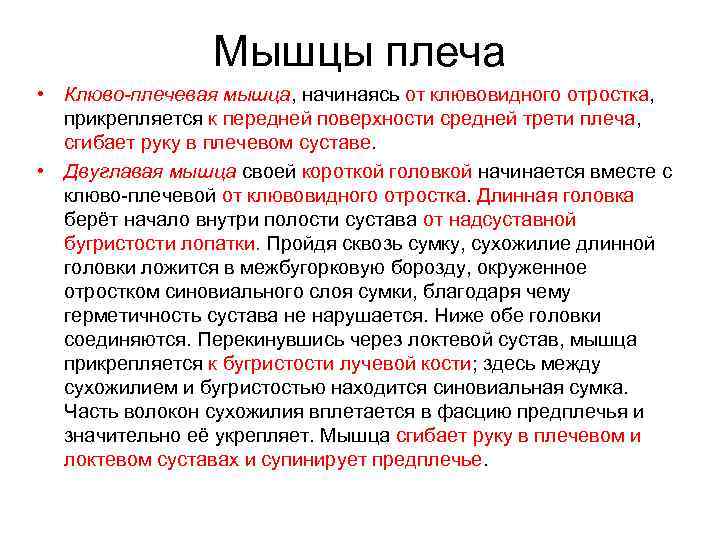 Мышцы плеча

• Клюво-плечевая мышца, начинаясь от клювовидного отростка, прикрепляется к передней поверхности средней трети плеча, сгибает руку в плечевом суставе.

• Двуглавая мышца своей короткой головкой начинается вместе с клюво-плечевой от клювовидного отростка. Длинная головка берёт начало внутри полости сустава от надсуставной бугристости лопатки. Пройдя сквозь сумку, сухожилие длинной головки ложится в межбугорковую борозду, окруженное отростком синовиального слоя сумки, благодаря чему герметичность сустава не нарушается. Ниже обе головки соединяются. Перекинувшись через локтевой сустав, мышца прикрепляется к бугристости лучевой кости; здесь между сухожилием и бугристостью находится синовиальная сумка. Часть волокон сухожилия вплетается в фасцию предплечья и значительно её укрепляет. Мышца сгибает руку в плечевом и локтевом суставах и супинирует предплечье.